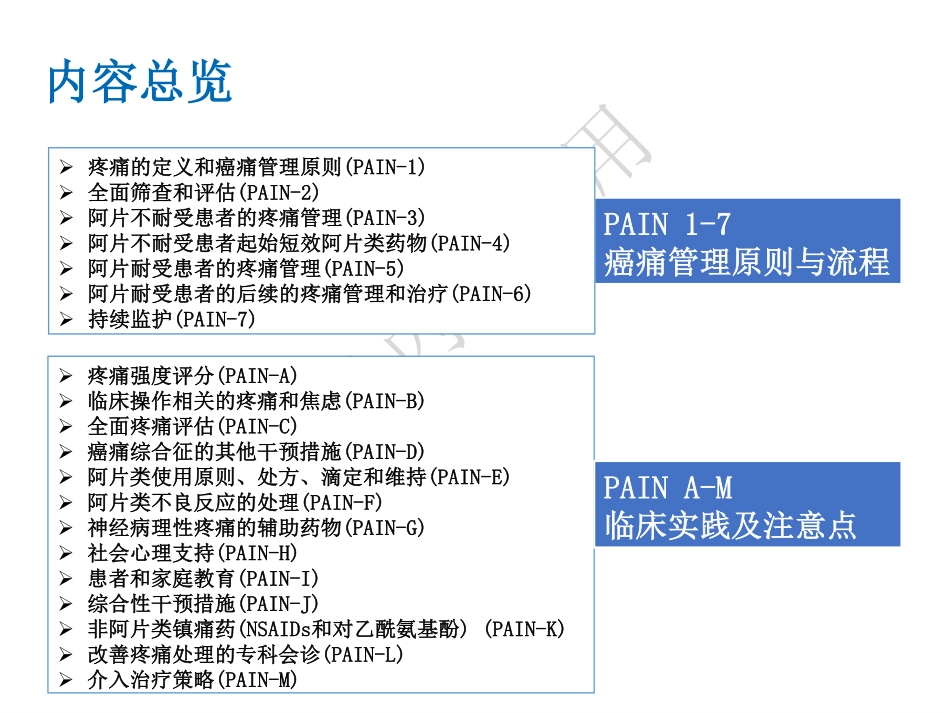 内容总览

➢ 疼痛的定义和癌痛管理原则(PAIN-1)
➢ 全面筛查和评估(PAIN-2)
➢ 阿片不耐受患者的疼痛管理(PAIN-3)
➢ 阿片不耐受患者起始短效阿片类药物(PAIN-4)
➢ 阿片耐受患者的疼痛管理(PAIN-5)
➢ 阿片耐受患者的后续的疼痛管理和治疗(PAIN-6)
➢ 持续监护(PAIN-7)

PAIN 1-7
癌痛管理原则与流程

➢ 疼痛强度评分(PAIN-A)
➢ 临床操作相关的疼痛和焦虑(PAIN-B)
➢ 全面疼痛评估(PAIN-C)
➢ 癌痛综合征的其他干预措施(PAIN-D)
➢ 阿片类使用原则、处方、滴定和维持(PAIN-E)
➢ 阿片类不良反应的处理(PAIN-F)
➢ 神经病理性疼痛的辅助药物(PAIN-G)
➢ 社会心理支持(PAIN-H)
➢ 患者和家庭教育(PAIN-I)
➢ 综合性干预措施(PAIN-J)
➢ 非阿片类镇痛药(NSAIDs和对乙酰氨基酚) (PAIN-K)
➢ 改善疼痛处理的专科会诊(PAIN-L)
➢ 介入治疗策略(PAIN-M)

PAIN A-M
临床实践及注意点